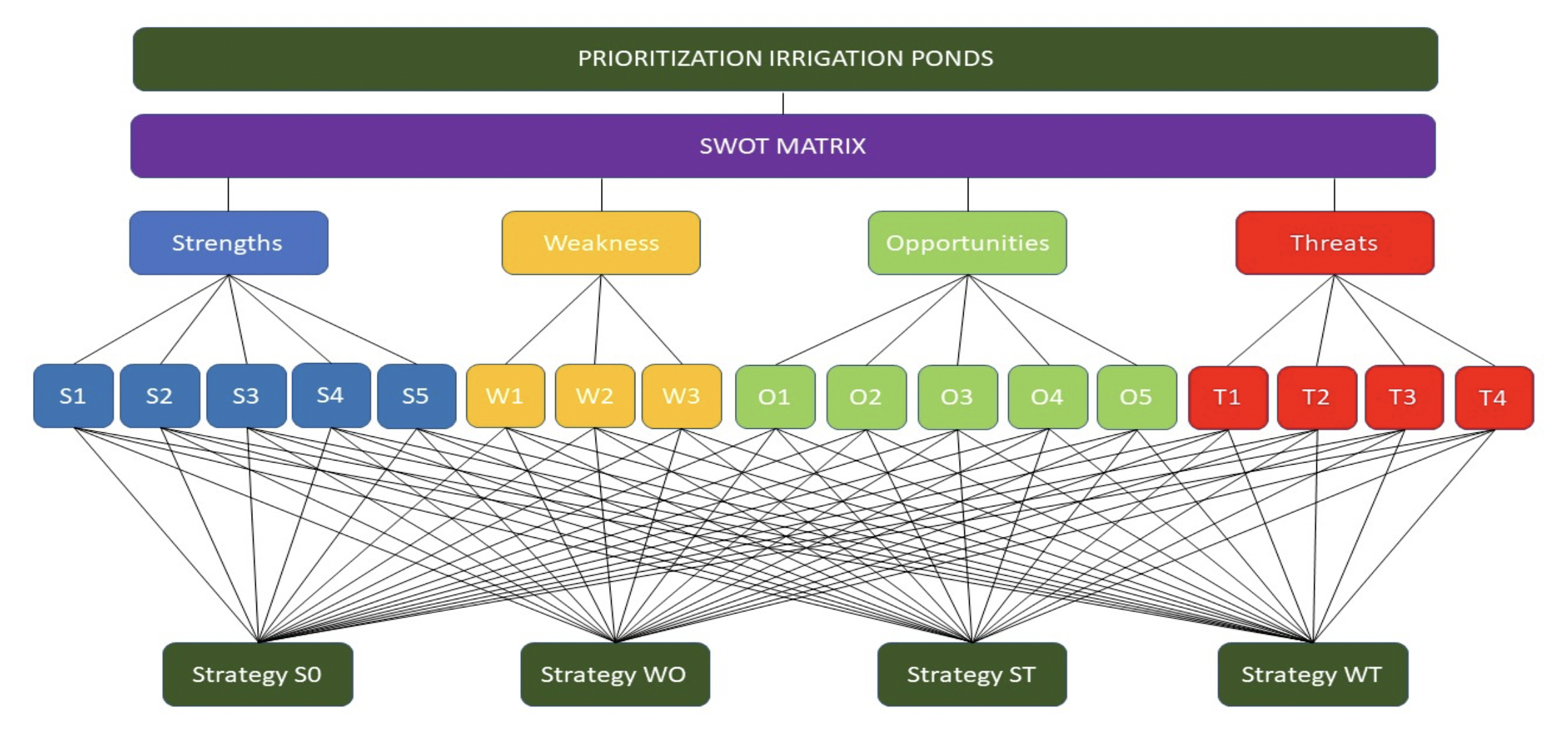 PRIORITIZATION IRRIGATION PONDS

SWOT MATRIX

Strengths

Weakness

Opportunities

Threats

S1 S2 S3 S4 S5 W1 W2 W3 O1 O2 O3 O4 O5 T1 T2 T3 T4

Strategy S0

Strategy WO

Strategy ST

Strategy WT